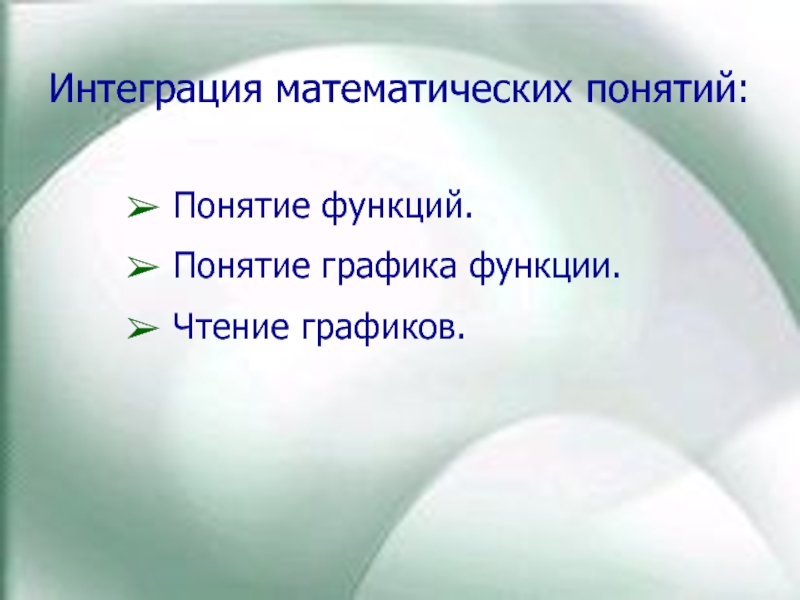 Интеграция математических понятий:

➢ Понятие функций.

➢ Понятие графика функции.

➢ Чтение графиков.